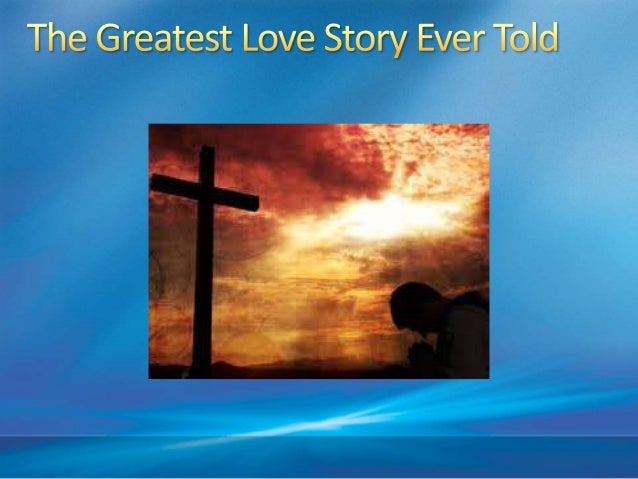 The Greatest Love Story Ever Told